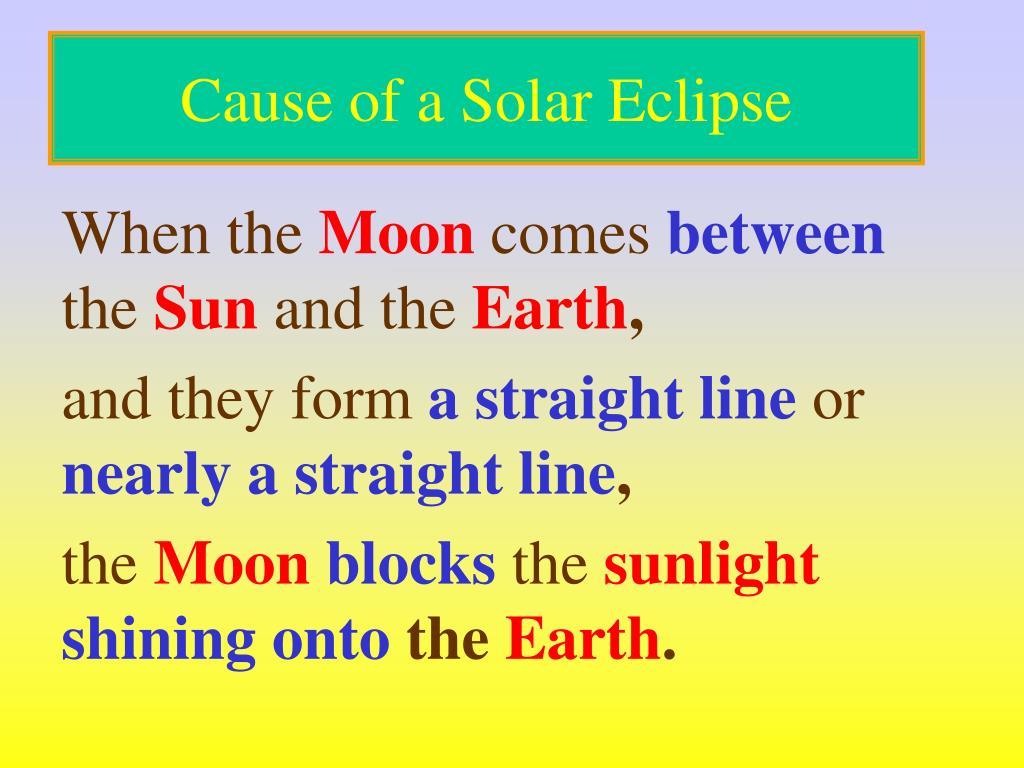 Cause of a Solar Eclipse

When the Moon comes between the Sun and the Earth,

and they form a straight line or nearly a straight line,

the Moon blocks the sunlight shining onto the Earth.